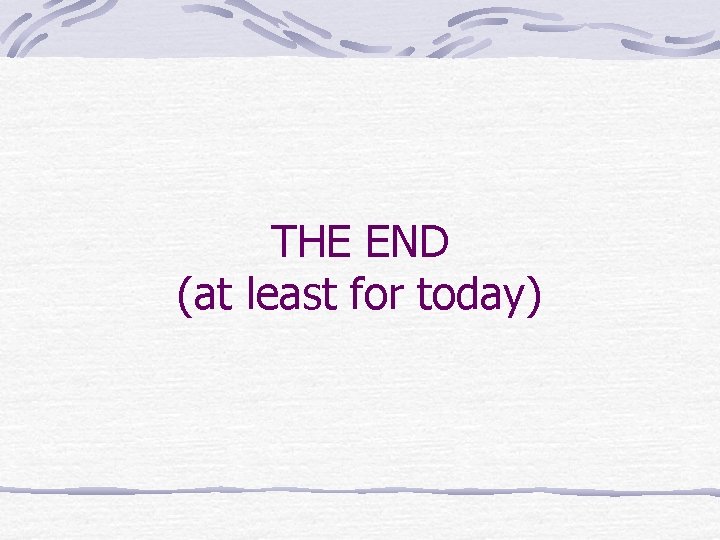 THE END
(at least for today)